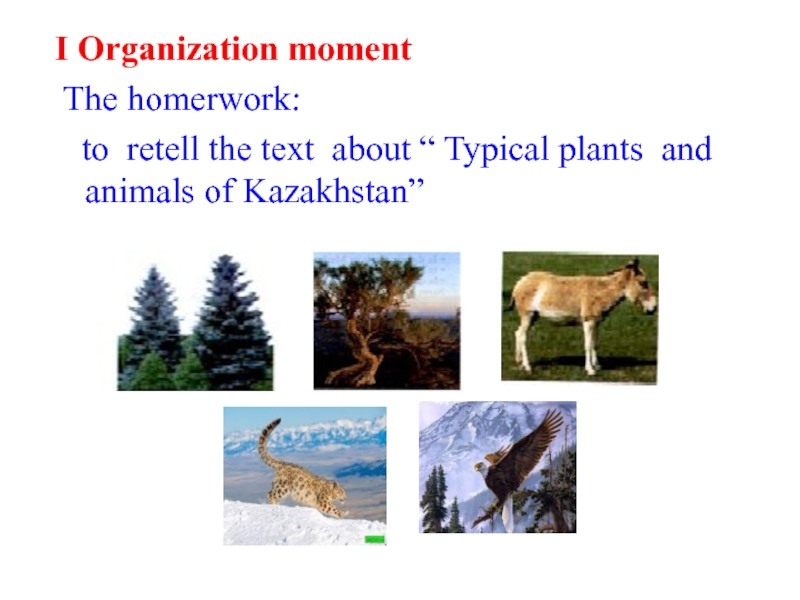 I Organization moment

The homerwork:

to retell the text about “ Typical plants and animals of Kazakhstan”